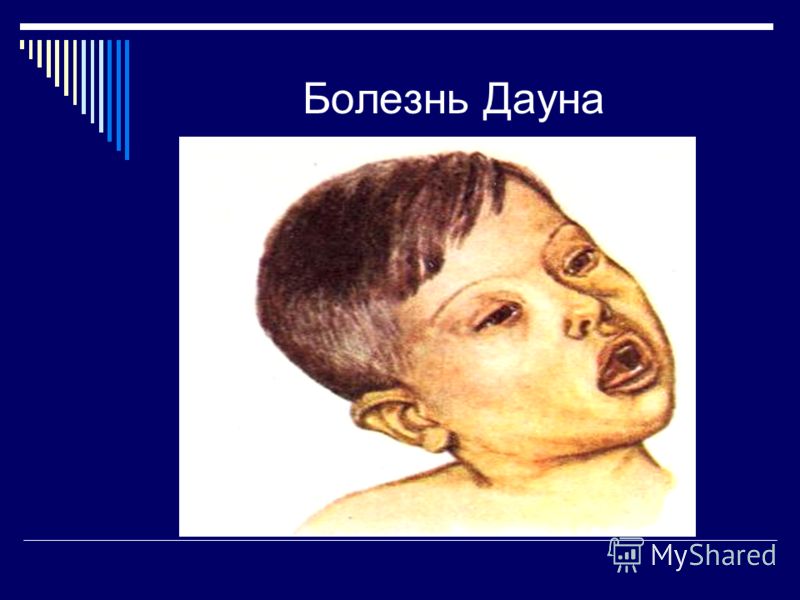 Болезнь Дауна

MyShared